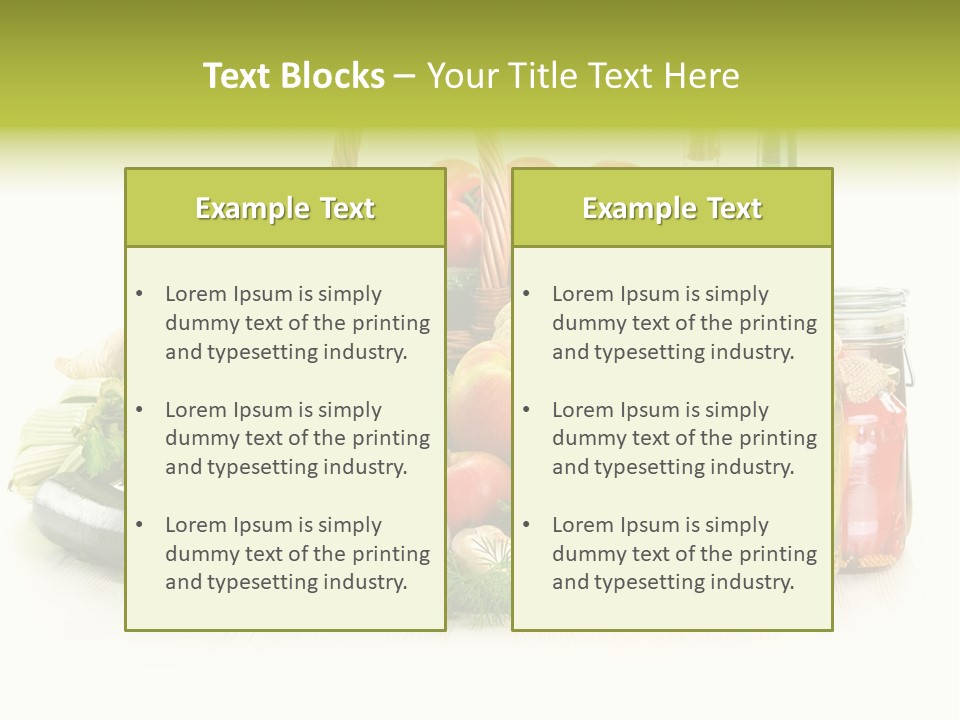 Text Blocks – Your Title Text Here

Example Text

• Lorem Ipsum is simply dummy text of the printing and typesetting industry.

• Lorem Ipsum is simply dummy text of the printing and typesetting industry.

• Lorem Ipsum is simply dummy text of the printing and typesetting industry.

Example Text

• Lorem Ipsum is simply dummy text of the printing and typesetting industry.

• Lorem Ipsum is simply dummy text of the printing and typesetting industry.

• Lorem Ipsum is simply dummy text of the printing and typesetting industry.